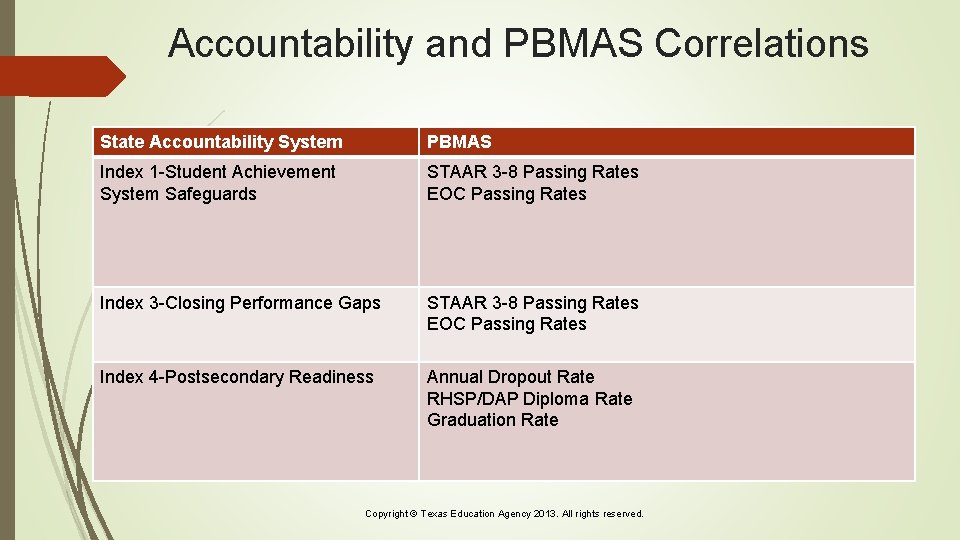 Accountability and PBMAS Correlations

| State Accountability System | PBMAS |
|---|---|
| Index 1-Student Achievement System Safeguards | STAAR 3-8 Passing Rates EOC Passing Rates |
| Index 3-Closing Performance Gaps | STAAR 3-8 Passing Rates EOC Passing Rates |
| Index 4-Postsecondary Readiness | Annual Dropout Rate RHSP/DAP Diploma Rate Graduation Rate |

Copyright © Texas Education Agency 2013. All rights reserved.